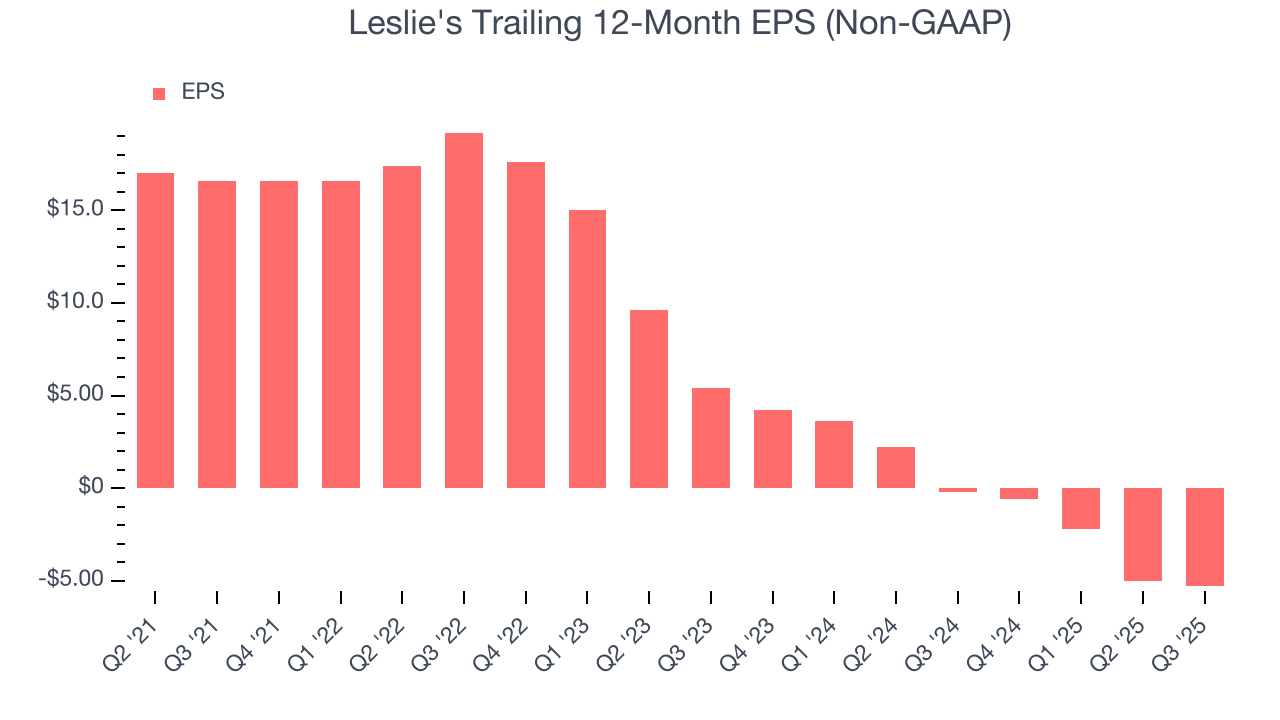 Leslie's Trailing 12-Month EPS (Non-GAAP)

EPS

$15.0
$10.0
$5.00
$0
-$5.00

Q2 '21
Q3 '21
Q4 '21
Q1 '22
Q2 '22
Q3 '22
Q4 '22
Q1 '23
Q2 '23
Q3 '23
Q4 '23
Q1 '24
Q2 '24
Q3 '24
Q4 '24
Q1 '25
Q2 '25
Q3 '25